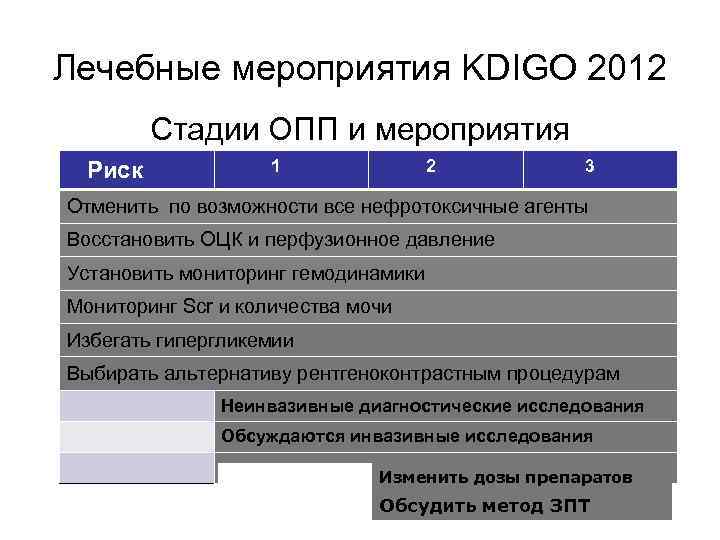 Лечебные мероприятия KDIGO 2012

Стадии ОПП и мероприятия

| Риск | 1 | 2 | 3 |
|---|---|---|---|
| Отменить по возможности все нефротоксичные агенты | | | |
| Восстановить ОЦК и перфузионное давление | | | |
| Установить мониторинг гемодинамики | | | |
| Мониторинг Scr и количества мочи | | | |
| Избегать гипергликемии | | | |
| Выбирать альтернативу рентгеноконтрастным процедурам | | | |
| | Неинвазивные диагностические исследования | | |
| | Обсуждаются инвазивные исследования | | |
| | | Изменить дозы препаратов | |
| | | Обсудить метод ЗПТ | |